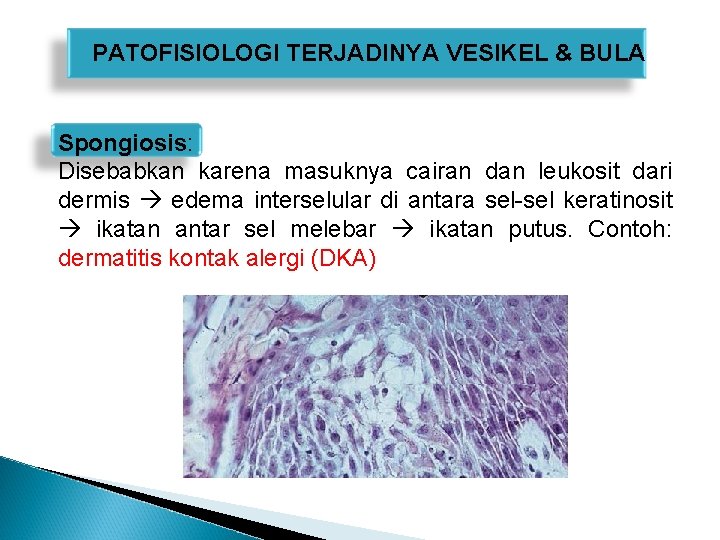 PATOFISIOLOGI TERJADINYA VESIKEL & BULA

Spongiosis:
Disebabkan karena masuknya cairan dan leukosit dari dermis → edema interselular di antara sel-sel keratinosit → ikatan antar sel melebar → ikatan putus. Contoh: dermatitis kontak alergi (DKA)